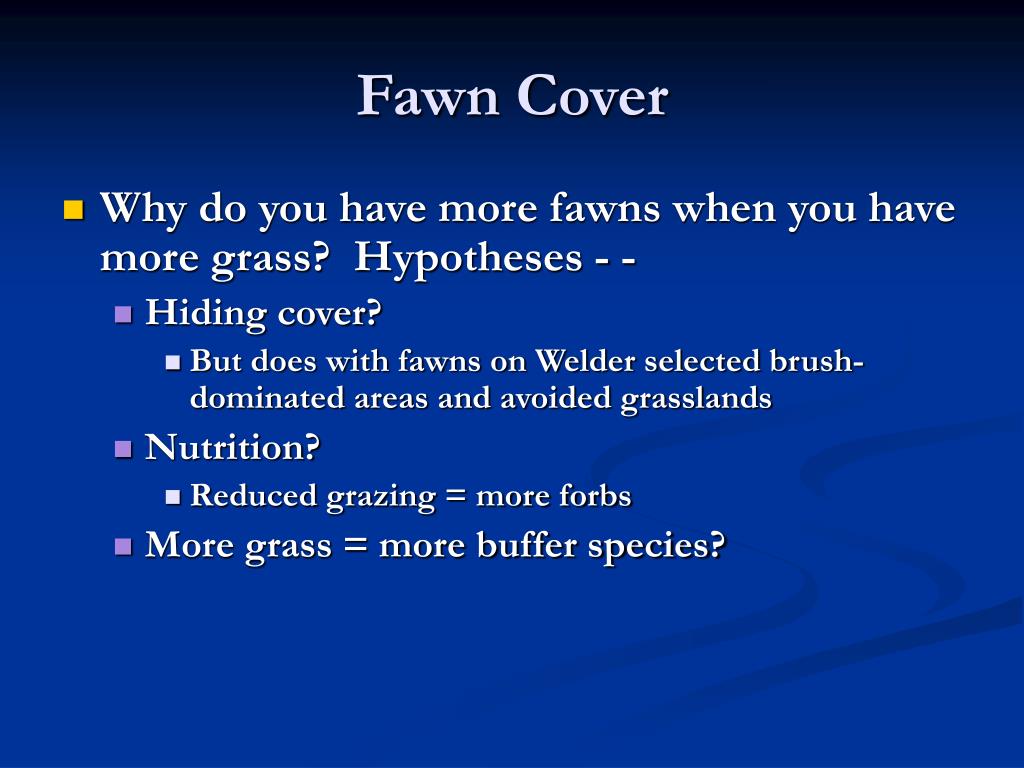 Fawn Cover

Why do you have more fawns when you have more grass?  Hypotheses - -

Hiding cover?

But does with fawns on Welder selected brush-dominated areas and avoided grasslands

Nutrition?

Reduced grazing = more forbs

More grass = more buffer species?